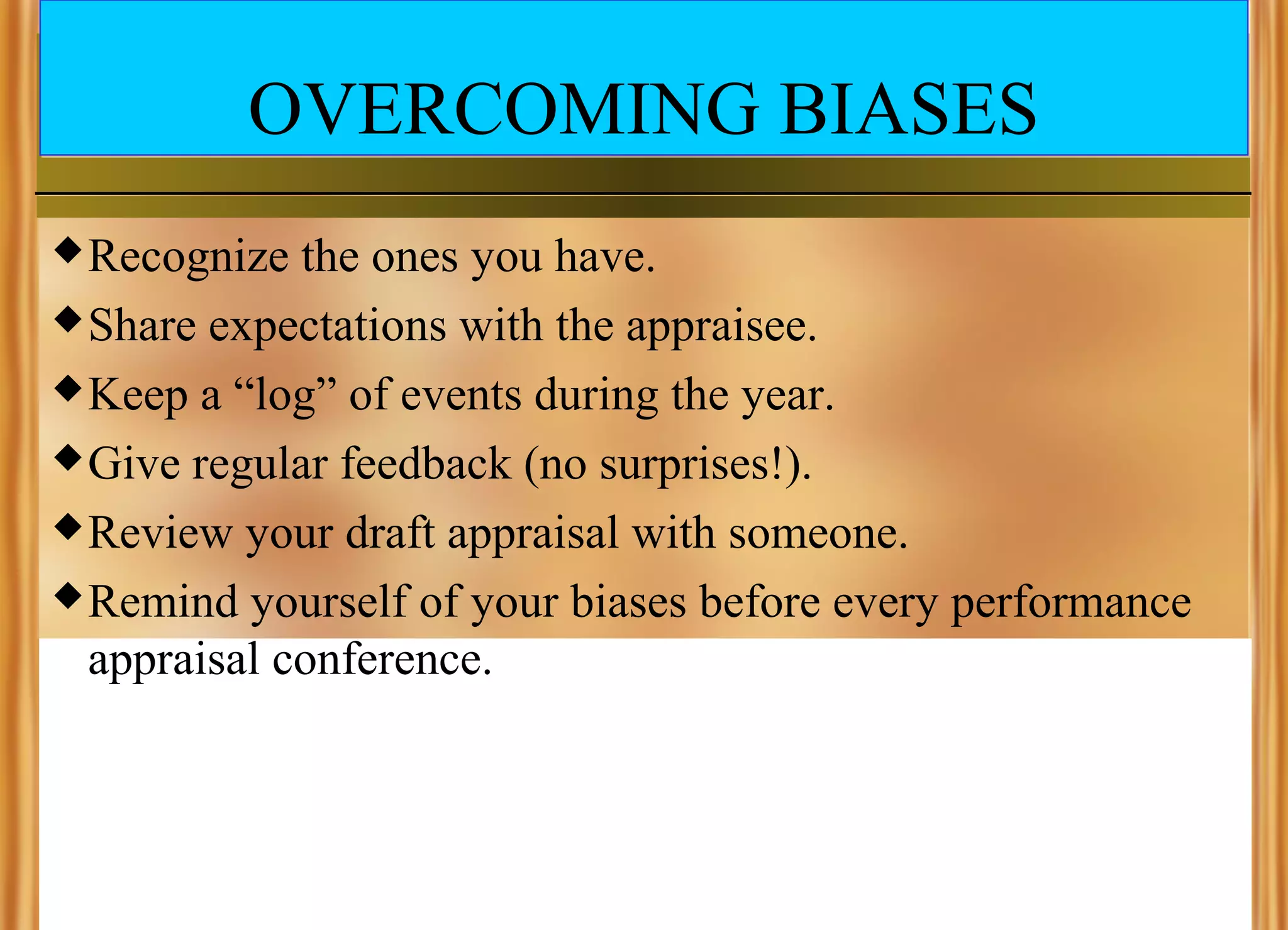 OVERCOMING BIASES

◆ Recognize the ones you have.

◆ Share expectations with the appraisee.

◆ Keep a “log” of events during the year.

◆ Give regular feedback (no surprises!).

◆ Review your draft appraisal with someone.

◆ Remind yourself of your biases before every performance appraisal conference.